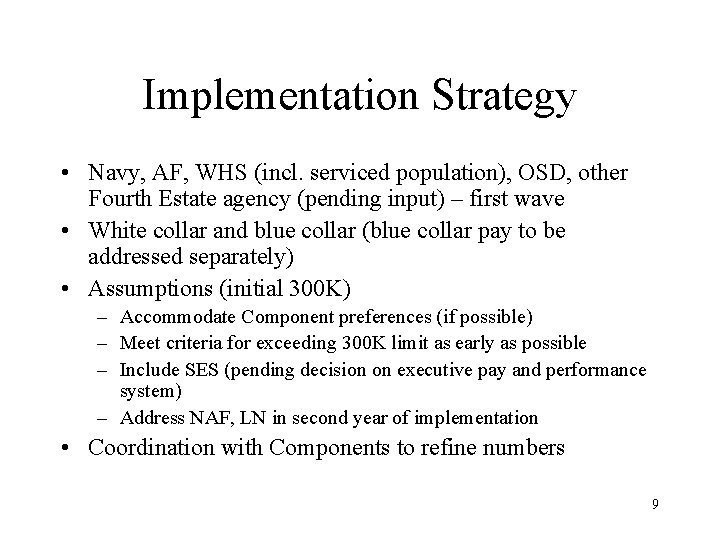 Implementation Strategy

• Navy, AF, WHS (incl. serviced population), OSD, other Fourth Estate agency (pending input) – first wave
• White collar and blue collar (blue collar pay to be addressed separately)
• Assumptions (initial 300K)
  – Accommodate Component preferences (if possible)
  – Meet criteria for exceeding 300K limit as early as possible
  – Include SES (pending decision on executive pay and performance system)
  – Address NAF, LN in second year of implementation
• Coordination with Components to refine numbers

9